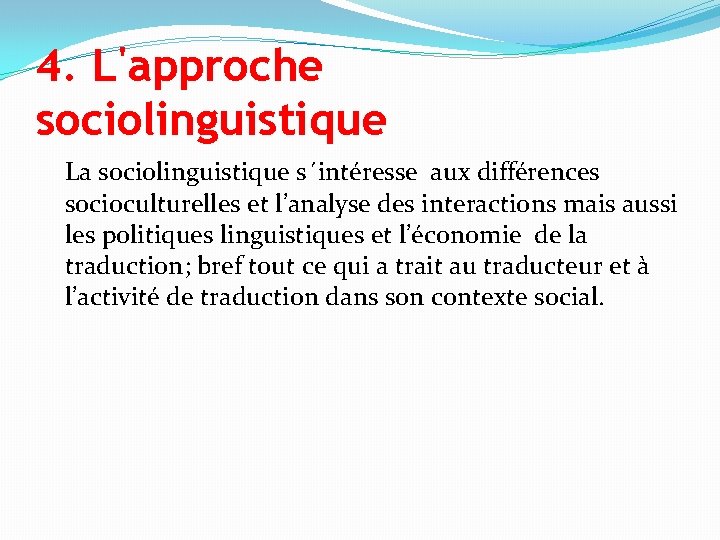 4. L'approche sociolinguistique

La sociolinguistique s´intéresse aux différences socioculturelles et l’analyse des interactions mais aussi les politiques linguistiques et l’économie de la traduction; bref tout ce qui a trait au traducteur et à l’activité de traduction dans son contexte social.